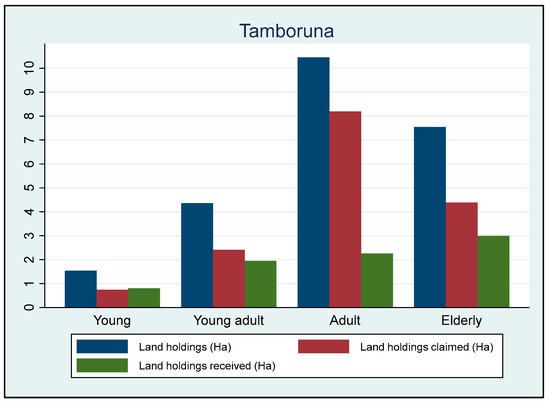 Tamboruna

10
9
8
7
6
5
4
3
2
1
0

Young
Young adult
Adult
Elderly

Land holdings (Ha)
Land holdings claimed (Ha)
Land holdings received (Ha)